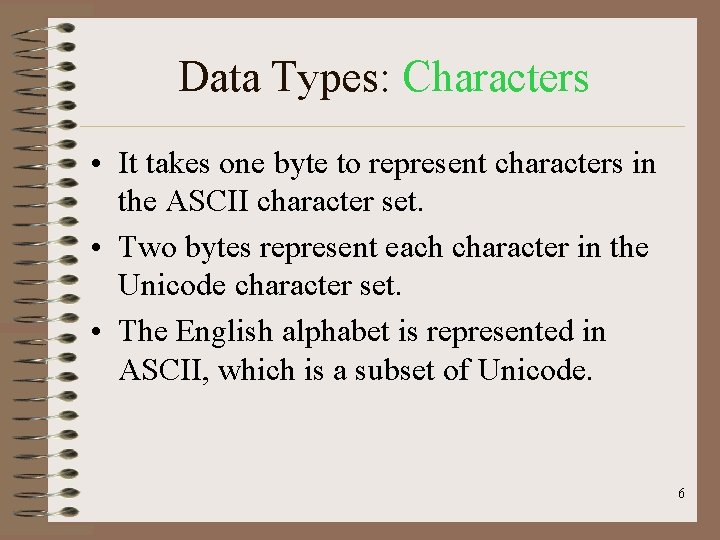 Data Types: Characters

• It takes one byte to represent characters in the ASCII character set.

• Two bytes represent each character in the Unicode character set.

• The English alphabet is represented in ASCII, which is a subset of Unicode.

6